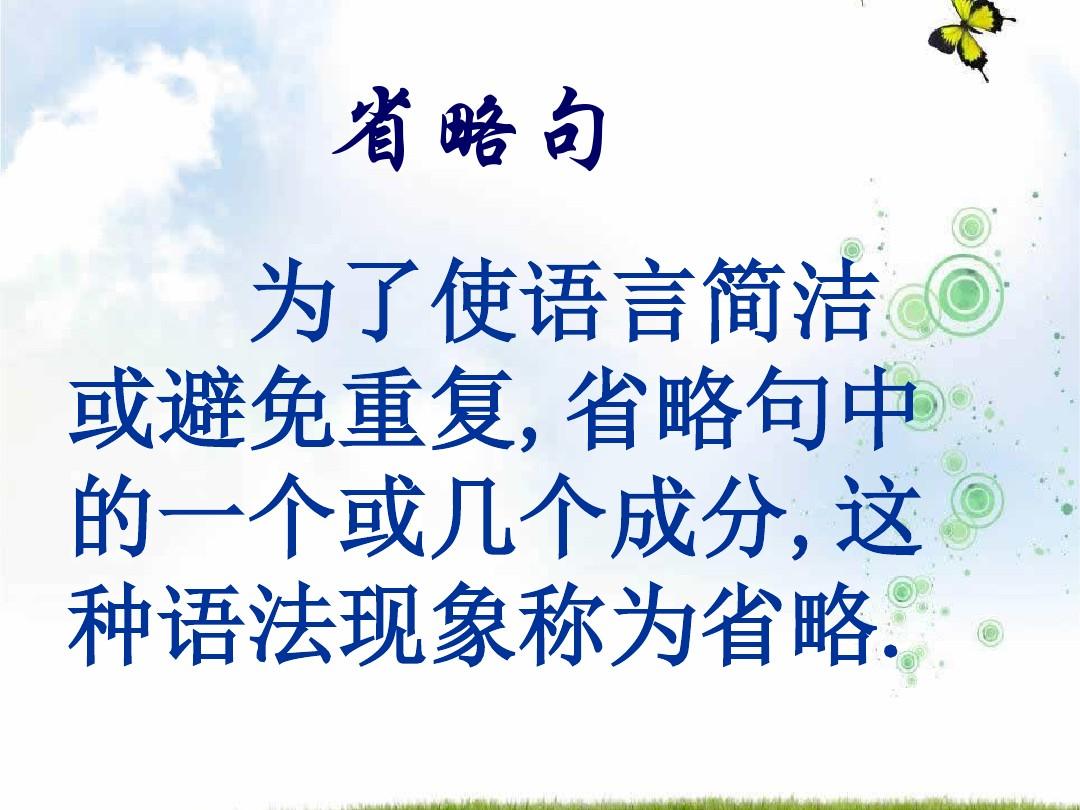 省略句

为了使语言简洁或避免重复, 省略句中的一个或几个成分, 这种语法现象称为省略.